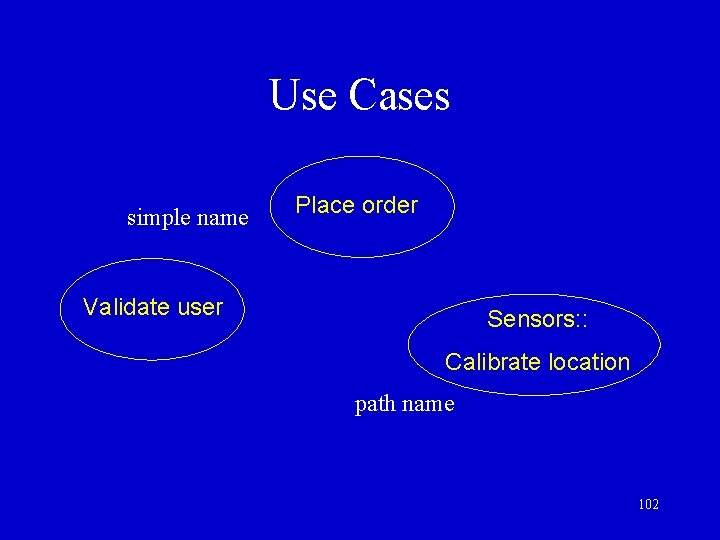 Use Cases

simple name

Place order

Validate user

Sensors::

Calibrate location

path name

102